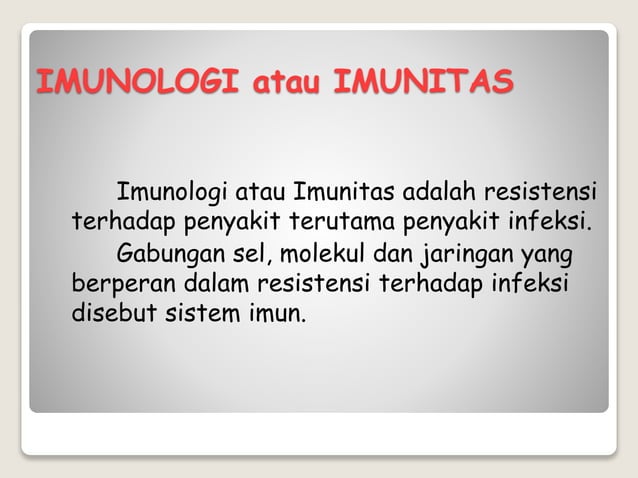 IMUNOLOGI atau IMUNITAS

Imunologi atau Imunitas adalah resistensi terhadap penyakit terutama penyakit infeksi.

Gabungan sel, molekul dan jaringan yang berperan dalam resistensi terhadap infeksi disebut sistem imun.